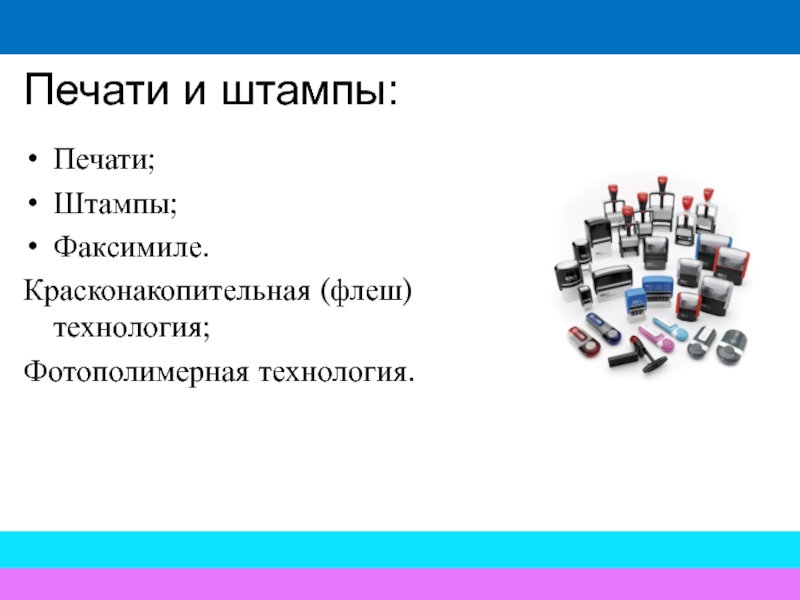 Печати и штампы:

• Печати;
• Штампы;
• Факсимиле.

Красконакопительная (флеш) технология;

Фотополимерная технология.